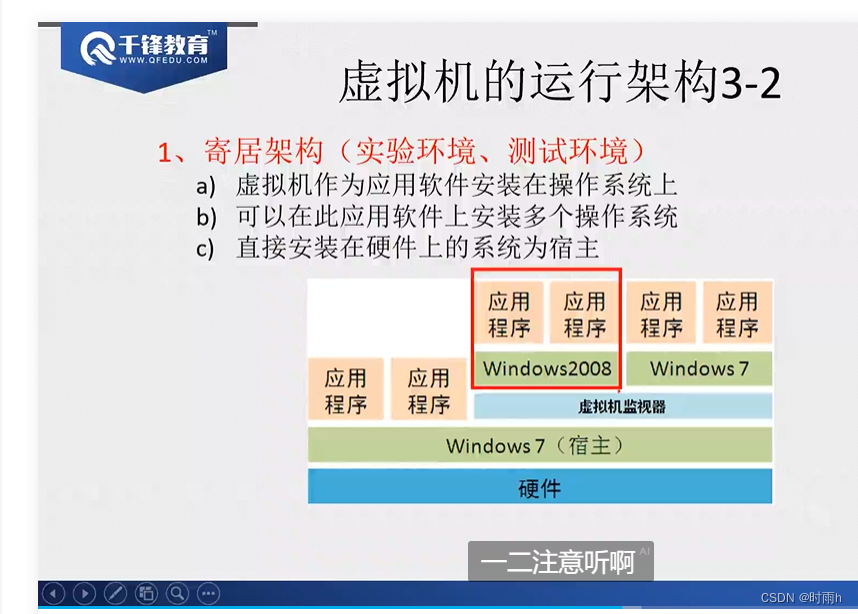 千锋教育™
WWW.QFEDU.COM

虚拟机的运行架构3-2

1、寄居架构（实验环境、测试环境）
a) 虚拟机作为应用软件安装在操作系统上
b) 可以在此应用软件上安装多个操作系统
c) 直接安装在硬件上的系统为宿主

应用程序
应用程序
应用程序
应用程序
Windows2008
Windows 7
应用程序
应用程序
虚拟机监视器
Windows 7（宿主）
硬件

一二注意听啊 AI

CSDN @时雨h